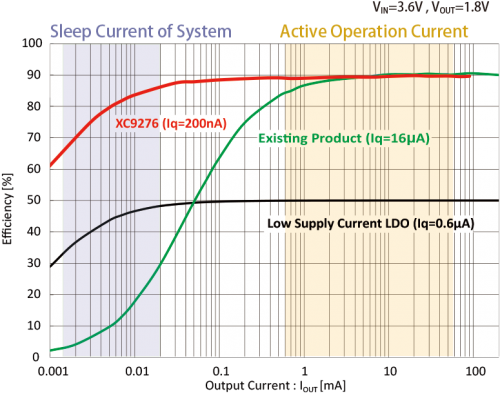 $V_{IN}$=3.6V , $V_{OUT}$=1.8V

Sleep Current of System

Active Operation Current

100
90
80
70
60
50
40
30
20
10
0

Efficiency [%]

XC9276 (Iq=200nA)

Existing Product (Iq=16μA)

Low Supply Current LDO (Iq=0.6μA)

0.001
0.01
0.1
1
10
100

Output Current : $I_{OUT}$ [mA]